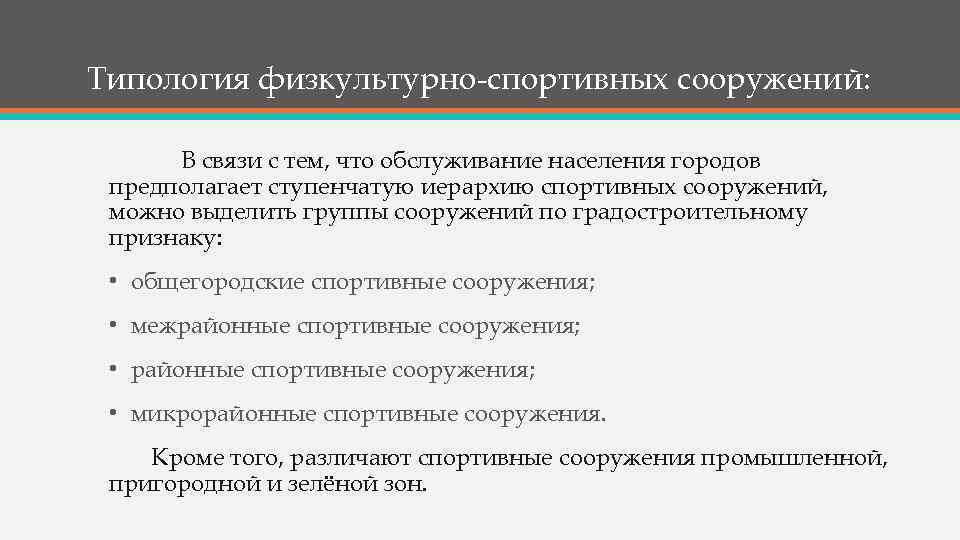 Типология физкультурно-спортивных сооружений:

В связи с тем, что обслуживание населения городов предполагает ступенчатую иерархию спортивных сооружений, можно выделить группы сооружений по градостроительному признаку:

• общегородские спортивные сооружения;

• межрайонные спортивные сооружения;

• районные спортивные сооружения;

• микрорайонные спортивные сооружения.

Кроме того, различают спортивные сооружения промышленной, пригородной и зелёной зон.